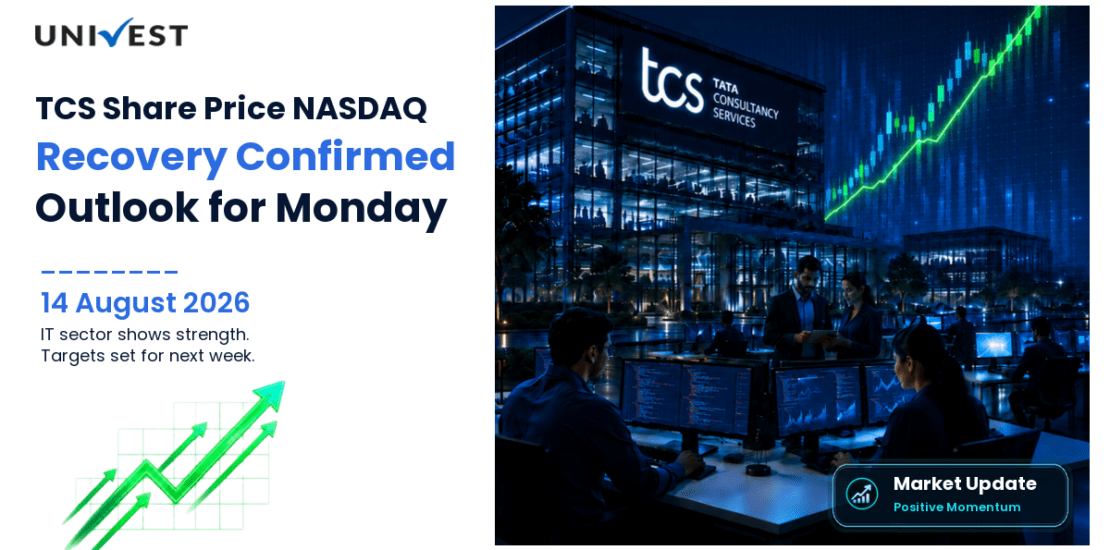 UNIVEST

TCS Share Price NASDAQ
Recovery Confirmed
Outlook for Monday

14 August 2026
IT sector shows strength.
Targets set for next week.

tcs TATA CONSULTANCY SERVICES

Market Update
Positive Momentum